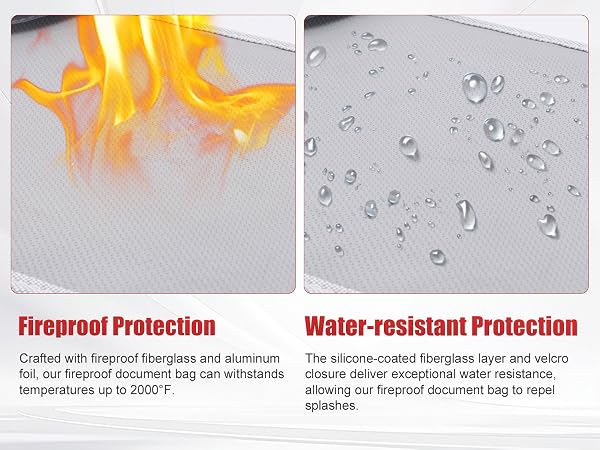 Fireproof Protection

Crafted with fireproof fiberglass and aluminum foil, our fireproof document bag can withstands temperatures up to 2000°F.

Water-resistant Protection

The silicone-coated fiberglass layer and velcro closure deliver exceptional water resistance, allowing our fireproof document bag to repel splashes.